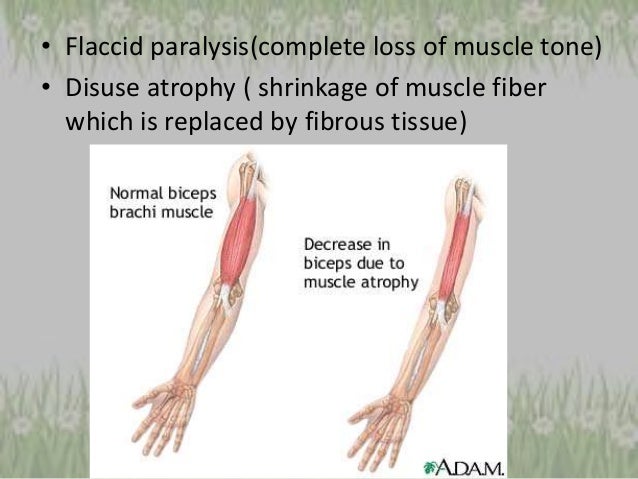 • Flaccid paralysis(complete loss of muscle tone)
• Disuse atrophy ( shrinkage of muscle fiber which is replaced by fibrous tissue)

Normal biceps brachi muscle

Decrease in biceps due to muscle atrophy

A.D.A.M.